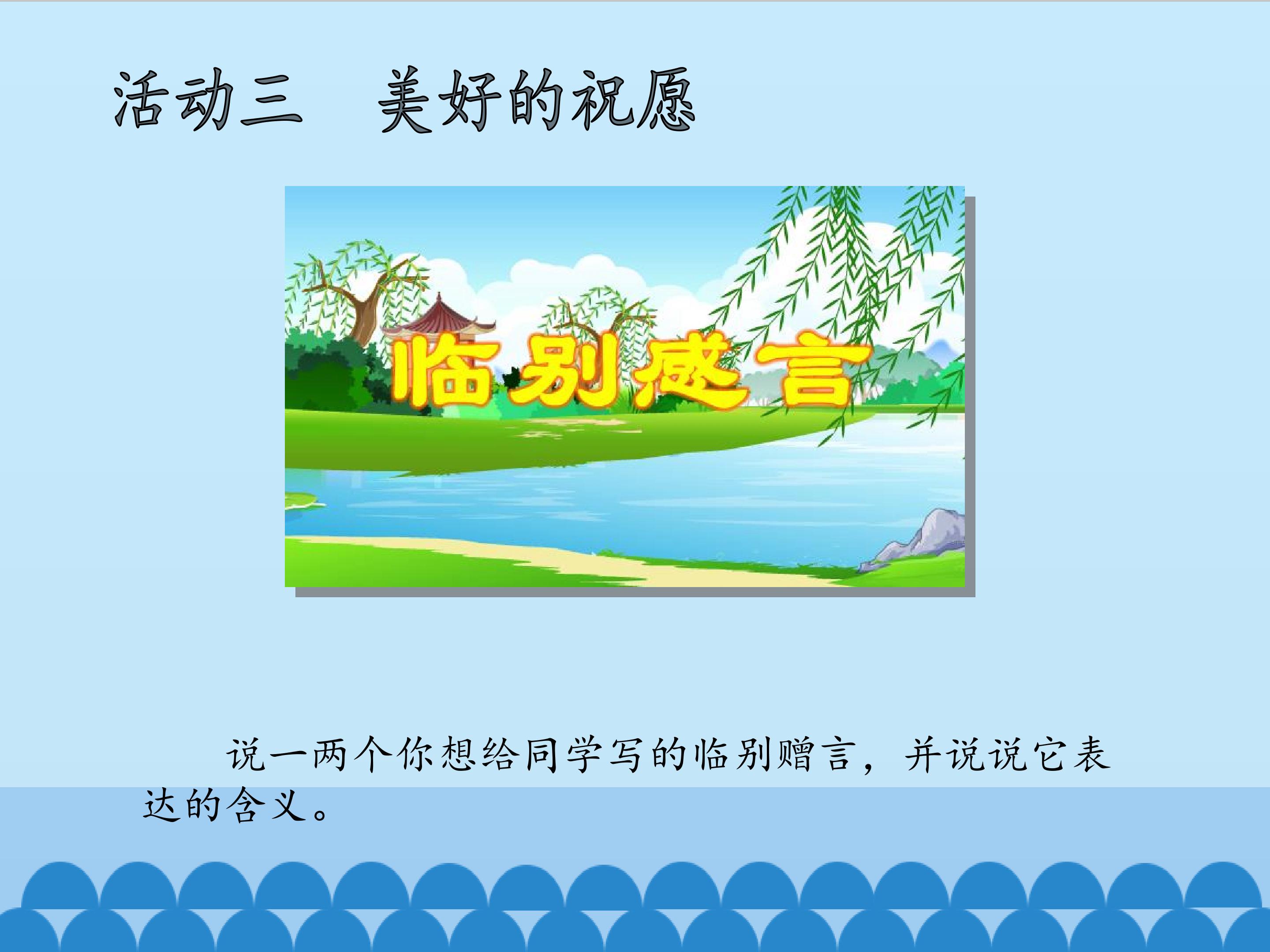 活动三　美好的祝愿

临别感言

说一两个你想给同学写的临别赠言，并说说它表达的含义。